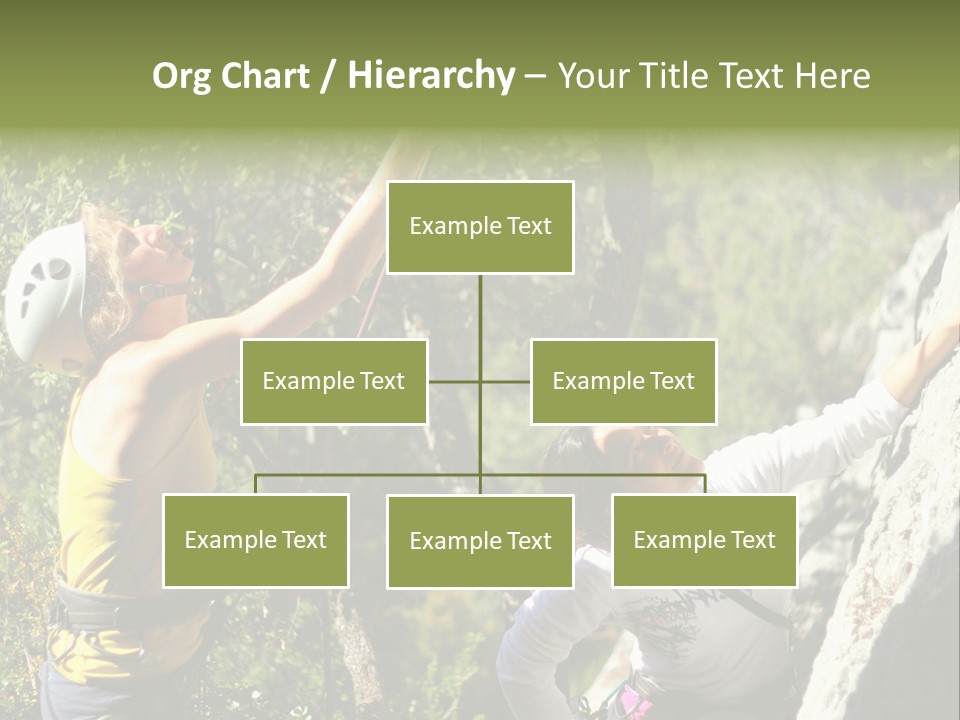 Org Chart / Hierarchy – Your Title Text Here

Example Text

Example Text

Example Text

Example Text

Example Text

Example Text